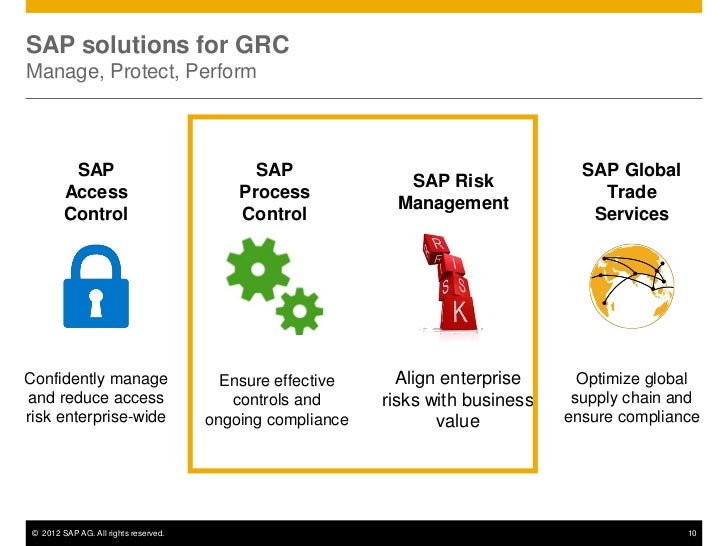 SAP solutions for GRC
Manage, Protect, Perform

SAP Access Control

Confidently manage and reduce access risk enterprise-wide

SAP Process Control

Ensure effective controls and ongoing compliance

SAP Risk Management

R I S K

Align enterprise risks with business value

SAP Global Trade Services

Optimize global supply chain and ensure compliance

© 2012 SAP AG. All rights reserved.

10